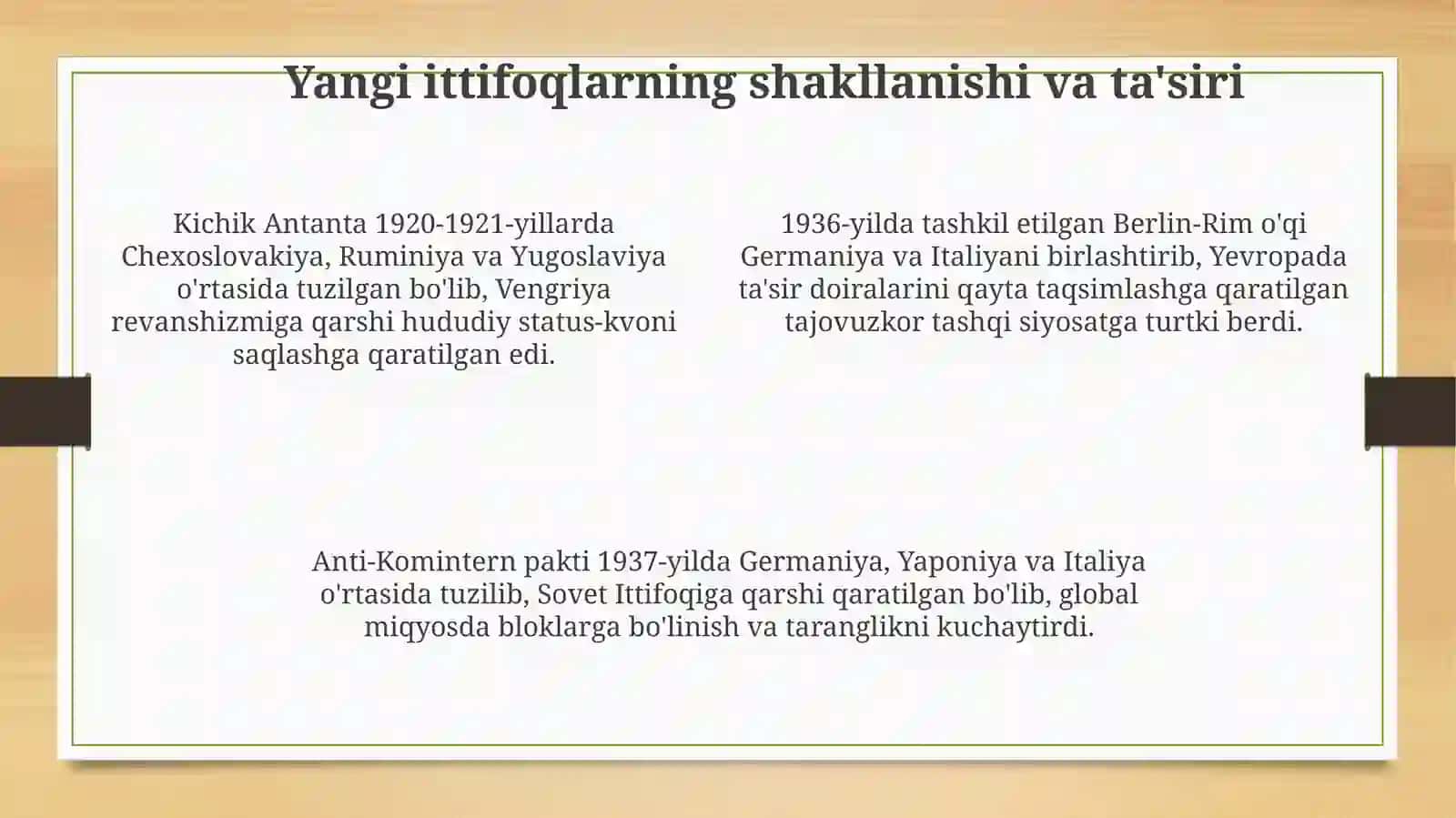 Yangi ittifoqlarning shakllanishi va ta'siri

Kichik Antanta 1920-1921-yillarda Chexoslovakiya, Ruminiya va Yugoslaviya o'rtasida tuzilgan bo'lib, Vengriya revanshizmiga qarshi hududiy status-kvoni saqlashga qaratilgan edi.

1936-yilda tashkil etilgan Berlin-Rim o'qi Germaniya va Italiyani birlashtirib, Yevropada ta'sir doiralarini qayta taqsimlashga qaratilgan tajovuzkor tashqi siyosatga turtki berdi.

Anti-Komintern pakti 1937-yilda Germaniya, Yaponiya va Italiya o'rtasida tuzilib, Sovet Ittifoqiga qarshi qaratilgan bo'lib, global miqyosda bloklarga bo'linish va taranglikni kuchaytirdi.